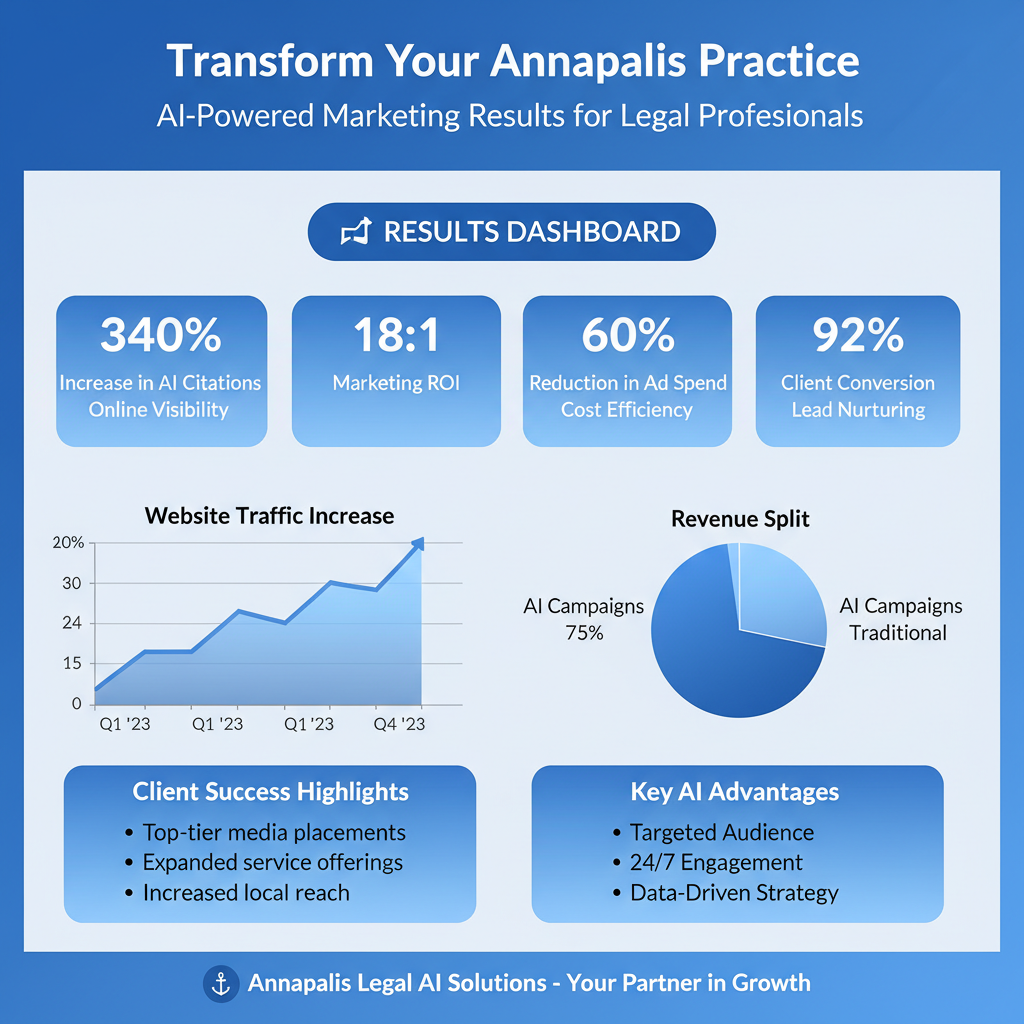 Transform Your Annapalis Practice

AI-Powered Marketing Results for Legal Profesionals

RESULTS DASHBOARD

340%
Increase in AI Citations
Online Visibility

18:1
Marketing ROI

60%
Reduction in Ad Spend
Cost Efficiency

92%
Client Conversion
Lead Nurturing

Website Traffic Increase

20%
30
24
15
0

Q1 '23
Q1 '23
Q1 '23
Q4 '23

Revenue Split

AI Campaigns
75%

AI Campaigns
Traditional

Client Success Highlights
• Top-tier media placements
• Expanded service offerings
• Increased local reach

Key AI Advantages
• Targeted Audience
• 24/7 Engagement
• Data-Driven Strategy

Annapalis Legal AI Solutions - Your Partner in Growth